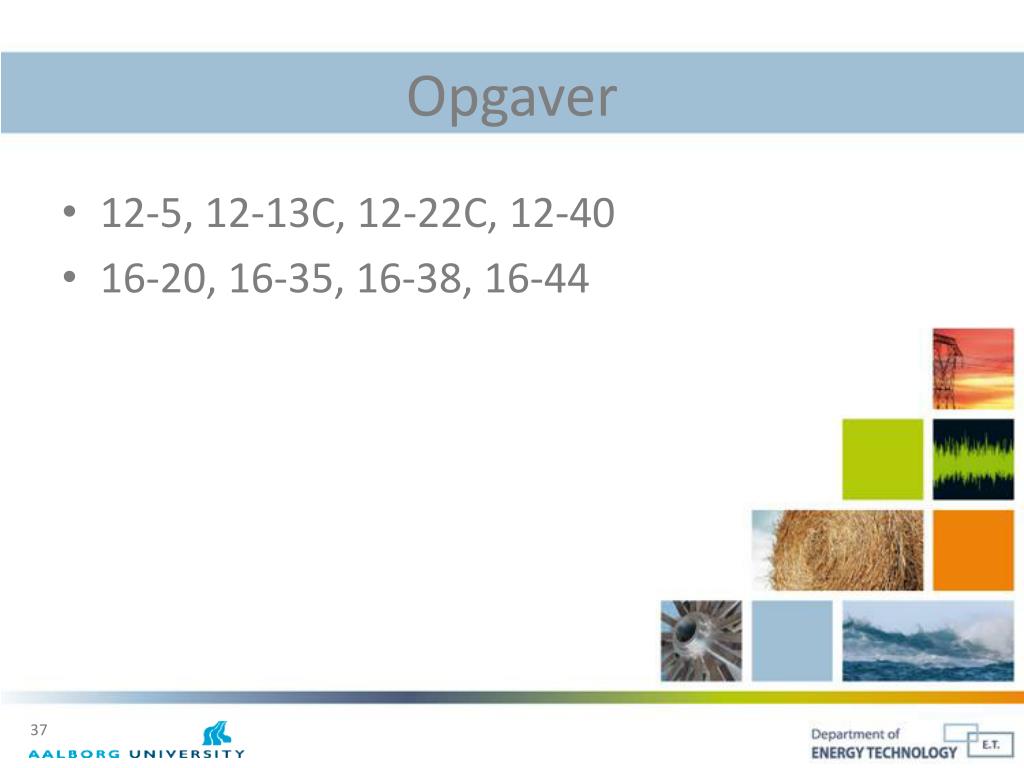 Opgaver

• 12-5, 12-13C, 12-22C, 12-40
• 16-20, 16-35, 16-38, 16-44

37

AALBORG UNIVERSITY

Department of
ENERGY TECHNOLOGY

E.T.